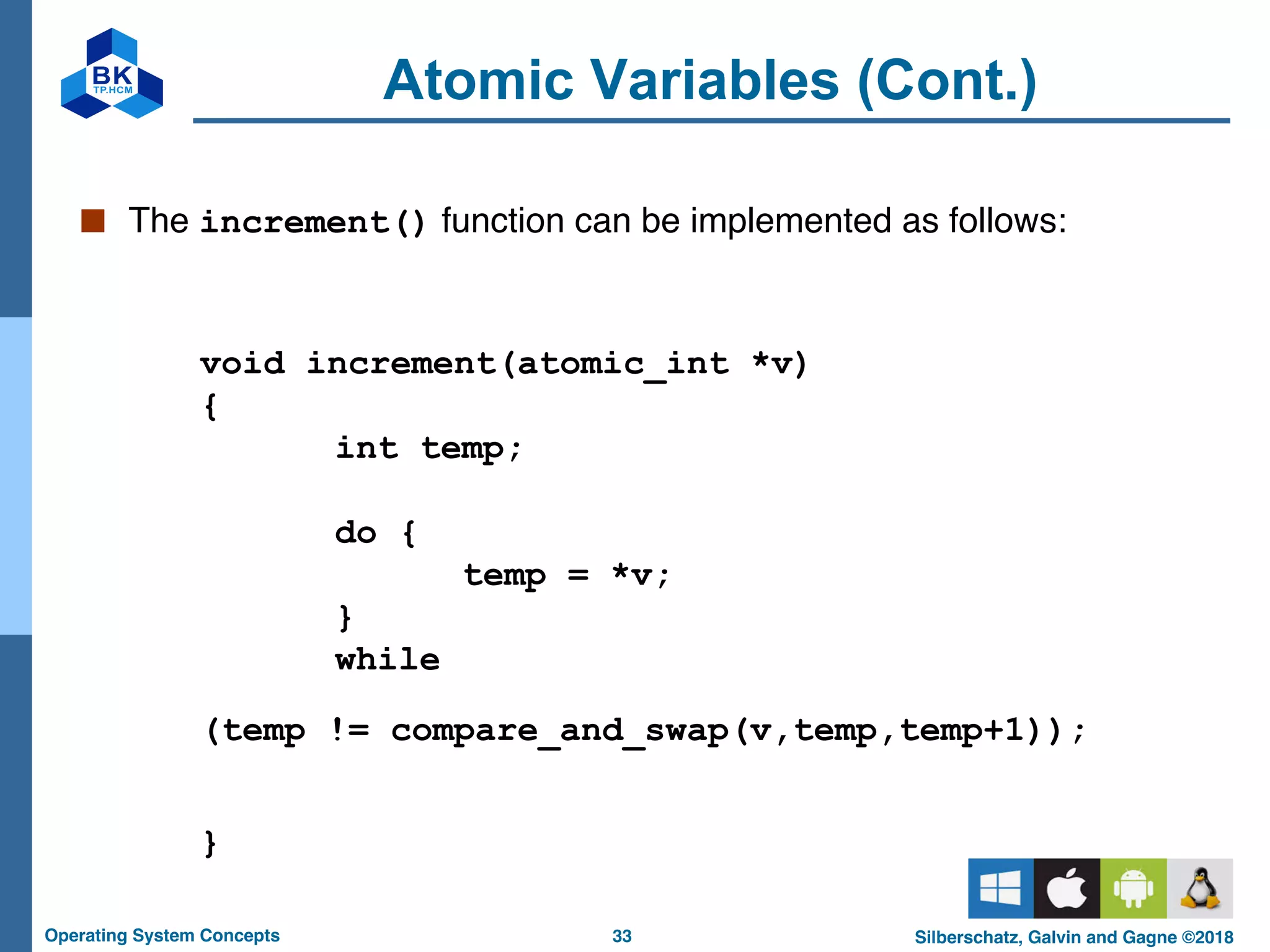 BK
TP.HCM

Atomic Variables (Cont.)

The increment() function can be implemented as follows:

void increment(atomic_int *v)
{
int temp;

do {
temp = *v;
}
while

(temp != compare_and_swap(v,temp,temp+1));

}

Operating System Concepts 33 Silberschatz, Galvin and Gagne ©2018